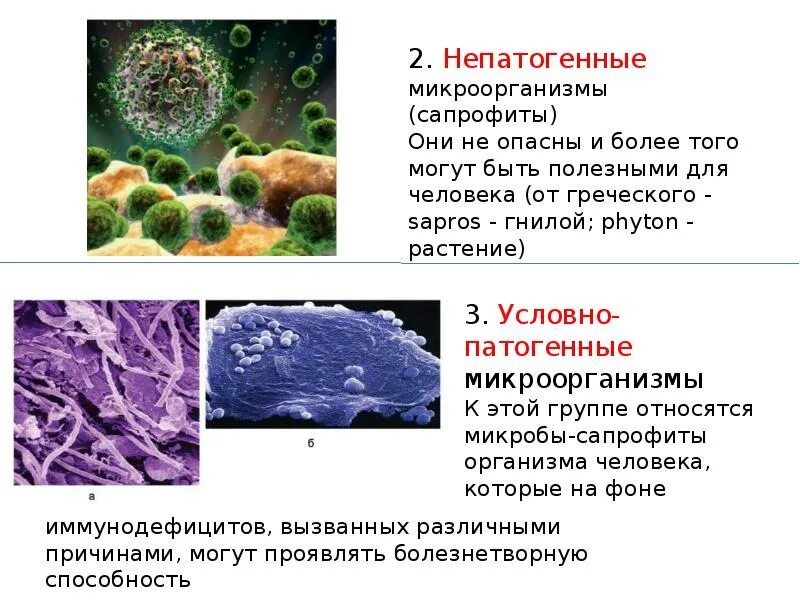 2. Непатогенные микроорганизмы (сапрофиты)
Они не опасны и более того могут быть полезными для человека (от греческого - sapros - гнилой; phyton - растение)

а

б

3. Условно-патогенные микроорганизмы
К этой группе относятся микробы-сапрофиты организма человека, которые на фоне иммунодефицитов, вызванных различными причинами, могут проявлять болезнетворную способность